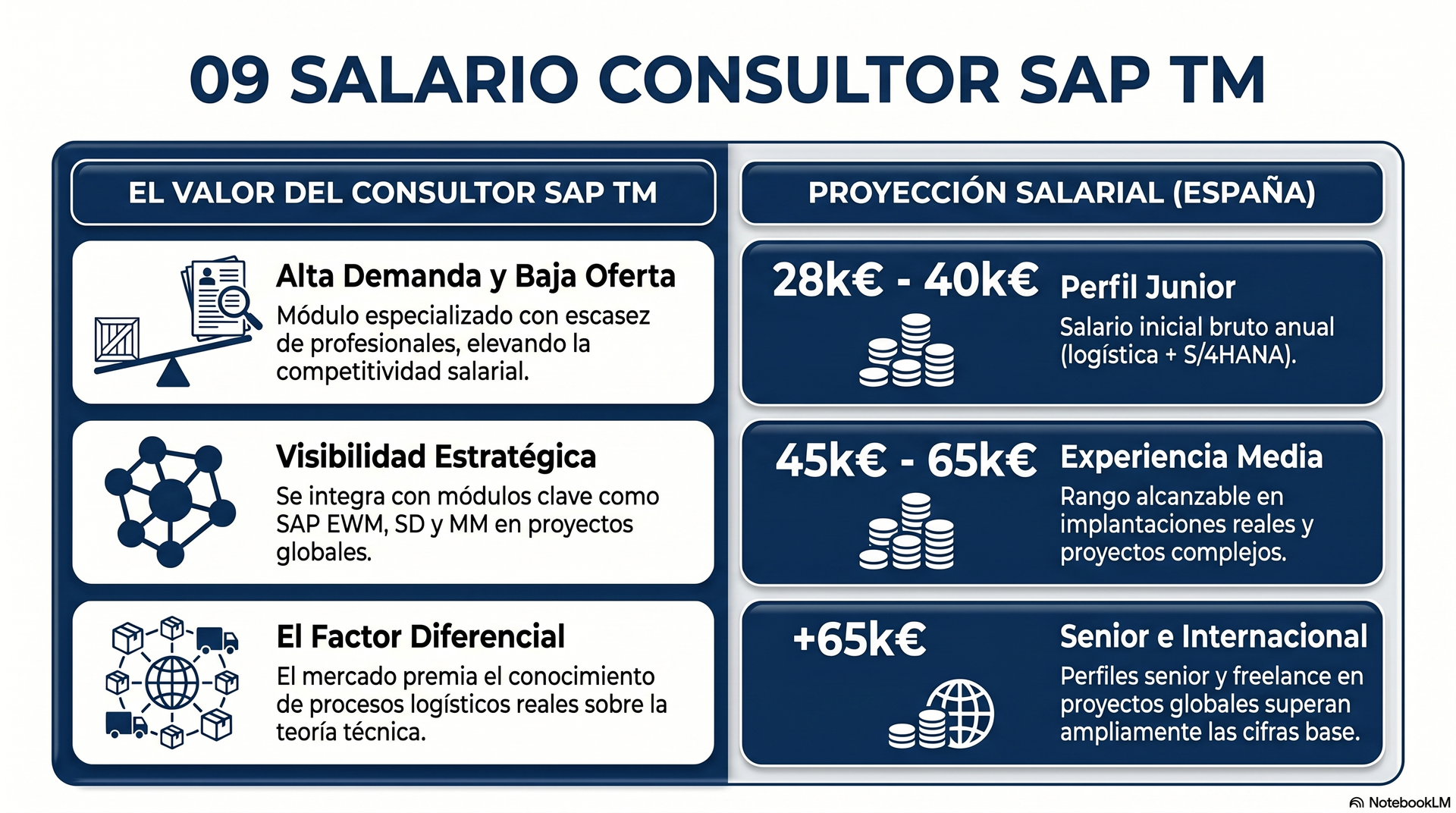 09 SALARIO CONSULTOR SAP TM

EL VALOR DEL CONSULTOR SAP TM

Alta Demanda y Baja Oferta
Módulo especializado con escasez de profesionales, elevando la competitividad salarial.

Visibilidad Estratégica
Se integra con módulos clave como SAP EWM, SD y MM en proyectos globales.

El Factor Diferencial
El mercado premia el conocimiento de procesos logísticos reales sobre la teoría técnica.

PROYECCIÓN SALARIAL (ESPAÑA)

28k€ - 40k€
Perfil Junior
Salario inicial bruto anual (logística + S/4HANA).

45k€ - 65k€
Experiencia Media
Rango alcanzable en implantaciones reales y proyectos complejos.

+65k€
Senior e Internacional
Perfiles senior y freelance en proyectos globales superan ampliamente las cifras base.

NotebookLM